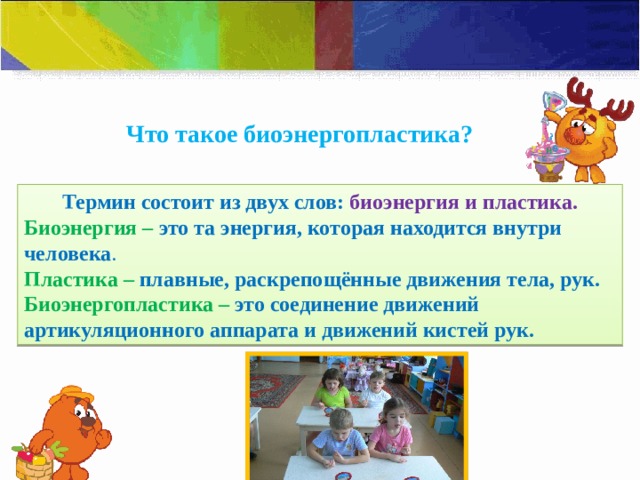 Что такое биоэнергопластика?

Термин состоит из двух слов: биоэнергия и пластика.
Биоэнергия – это та энергия, которая находится внутри человека.
Пластика – плавные, раскрепощённые движения тела, рук.
Биоэнергопластика – это соединение движений артикуляционного аппарата и движений кистей рук.